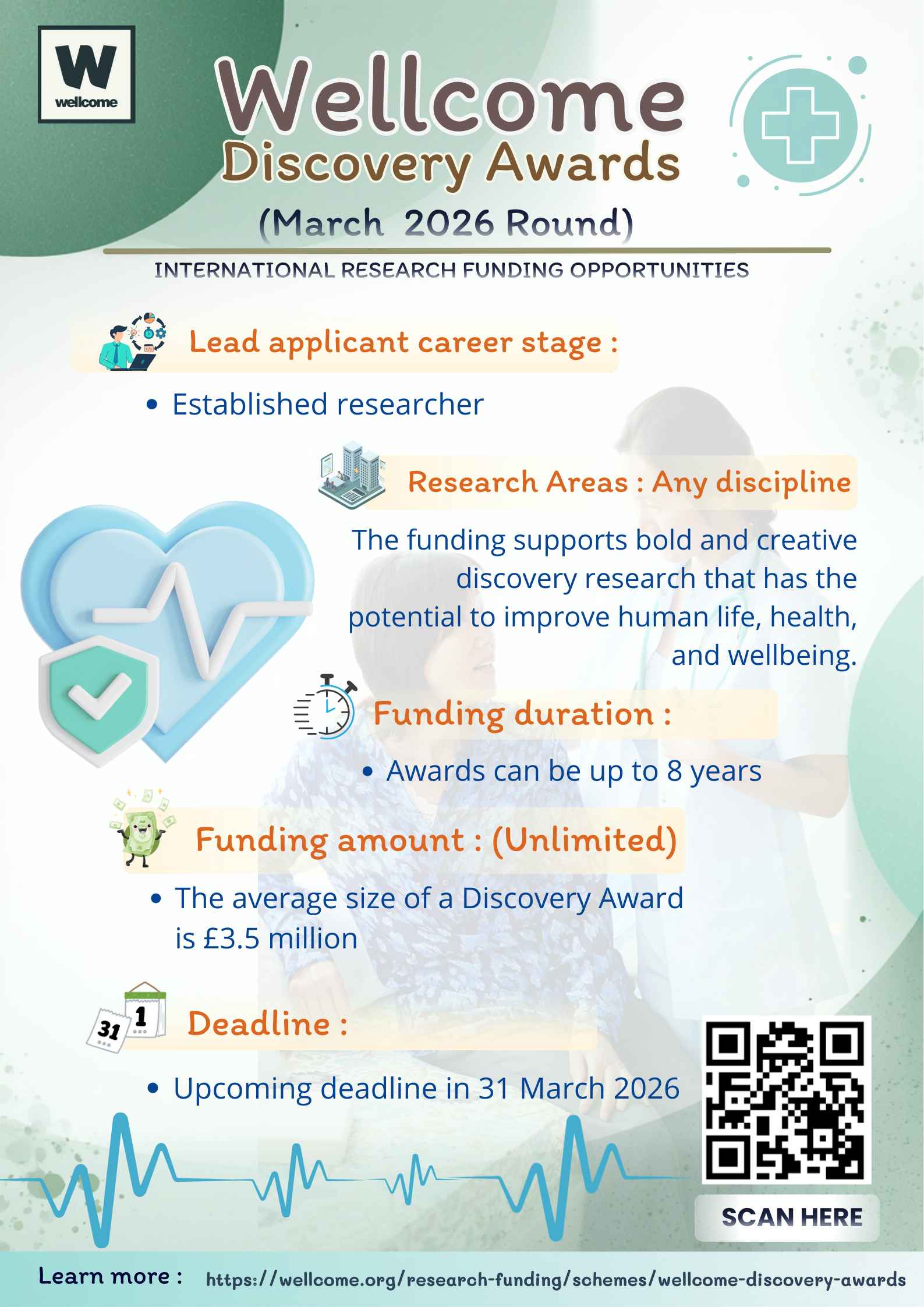 W
wellcome

Wellcome
Discovery Awards
(March 2026 Round)

INTERNATIONAL RESEARCH FUNDING OPPORTUNITIES

Lead applicant career stage :

• Established researcher

Research Areas : Any discipline

The funding supports bold and creative discovery research that has the potential to improve human life, health, and wellbeing.

Funding duration :

• Awards can be up to 8 years

Funding amount : (Unlimited)

• The average size of a Discovery Award is £3.5 million

31 1

Deadline :

• Upcoming deadline in 31 March 2026

SCAN HERE

Learn more : https://wellcome.org/research-funding/schemes/wellcome-discovery-awards